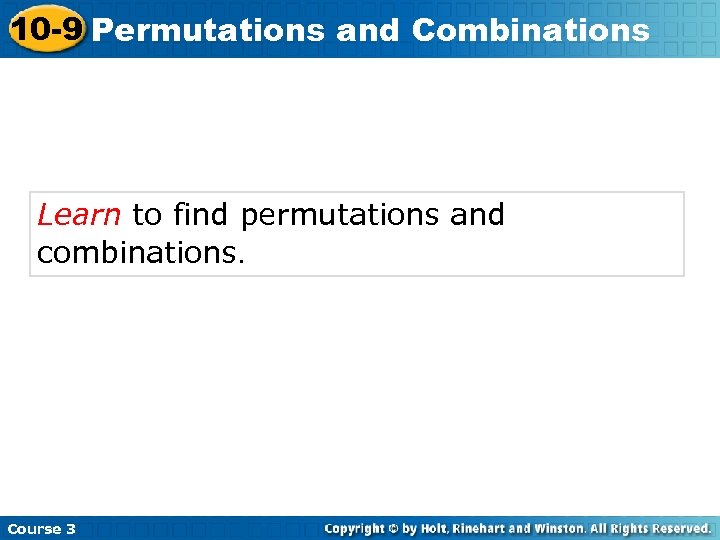 10-9 Permutations and Combinations

Learn to find permutations and combinations.

Course 3

Copyright © by Holt, Rinehart and Winston. All Rights Reserved.